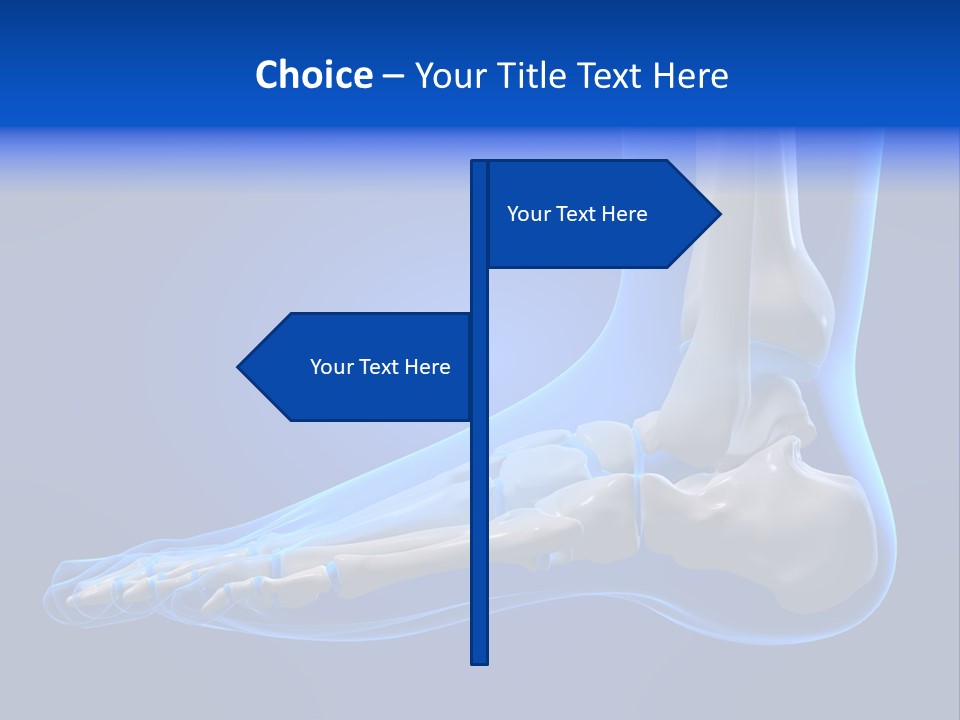 Choice – Your Title Text Here

Your Text Here

Your Text Here